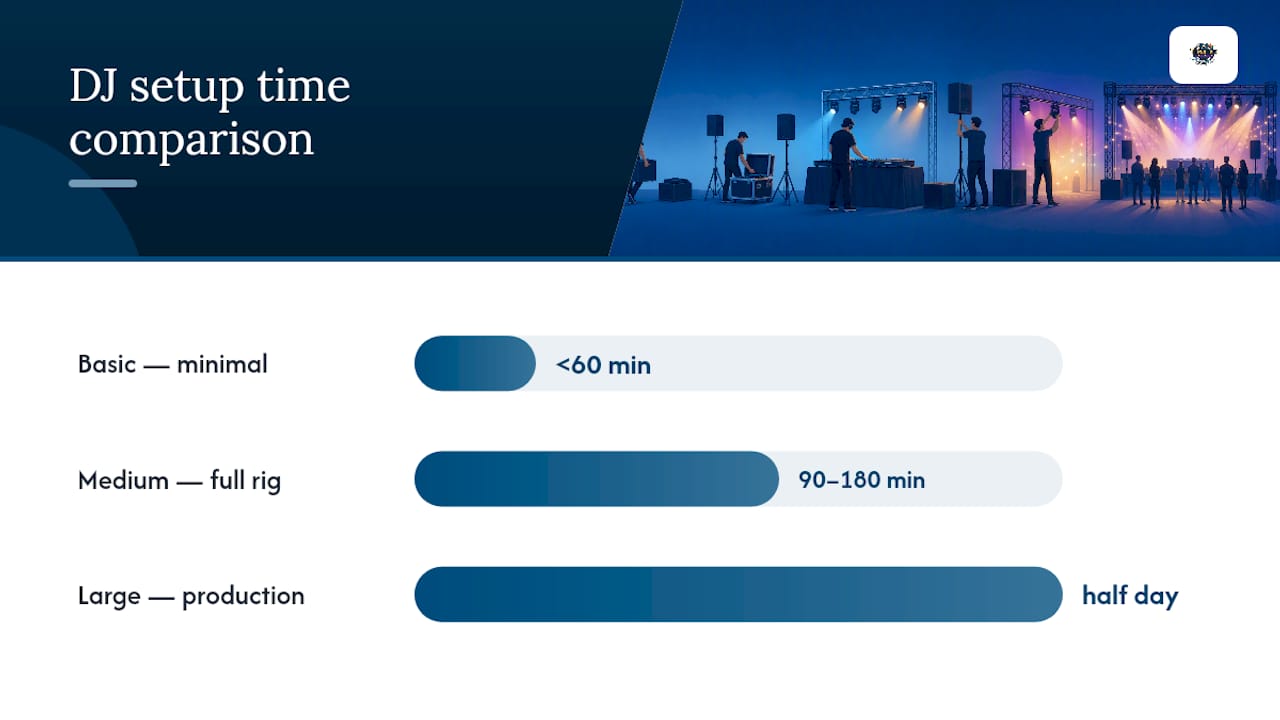 DJ setup time comparison

Basic — minimal
<60 min

Medium — full rig
90–180 min

Large — production
half day